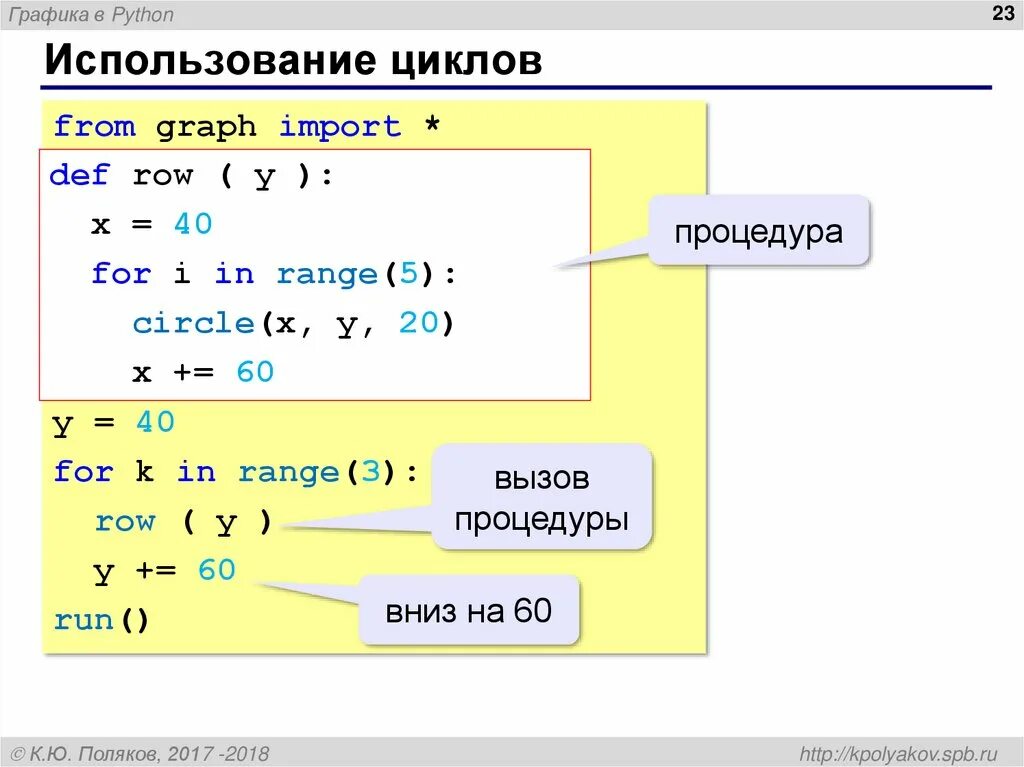 Графика в Python

23

Использование циклов

from graph import *
def row ( y ):
  x = 40
  for i in range(5):
    circle(x, y, 20)
    x += 60
y = 40
for k in range(3):
  row ( y )
  y += 60
run()

процедура

вызов процедуры

вниз на 60

© К.Ю. Поляков, 2017 -2018

http://kpolyakov.spb.ru